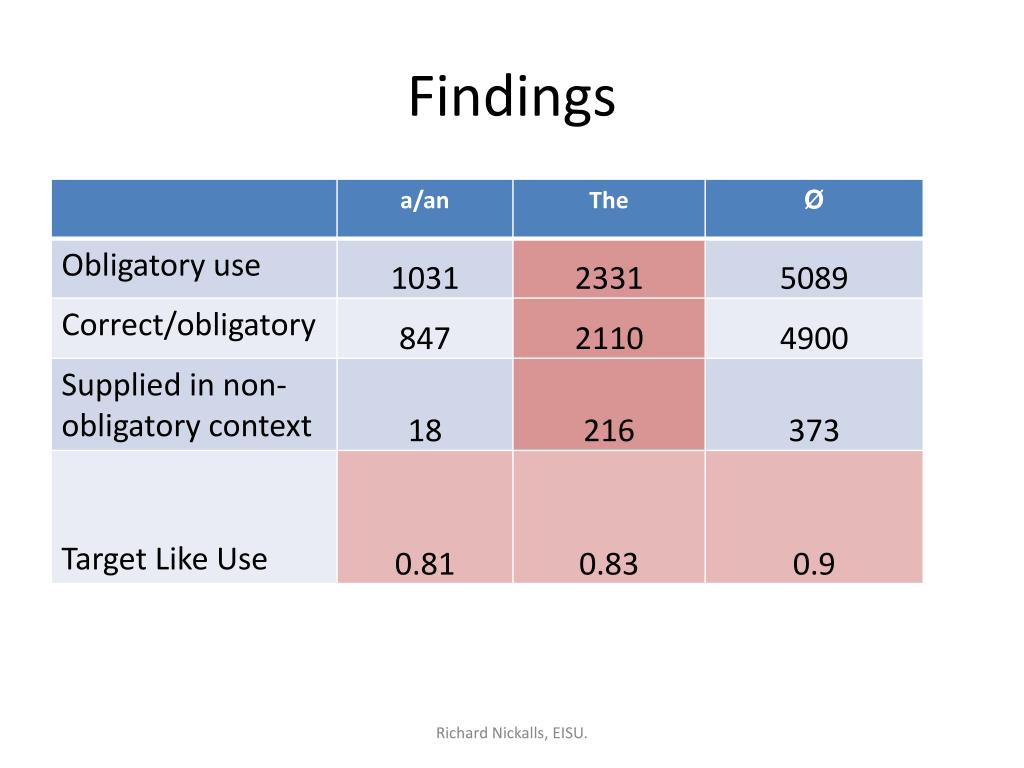 Findings

| | a/an | The | Ø |
|---|---|---|---|
| Obligatory use | 1031 | 2331 | 5089 |
| Correct/obligatory | 847 | 2110 | 4900 |
| Supplied in non-obligatory context | 18 | 216 | 373 |
| Target Like Use | 0.81 | 0.83 | 0.9 |

Richard Nickalls, EISU.